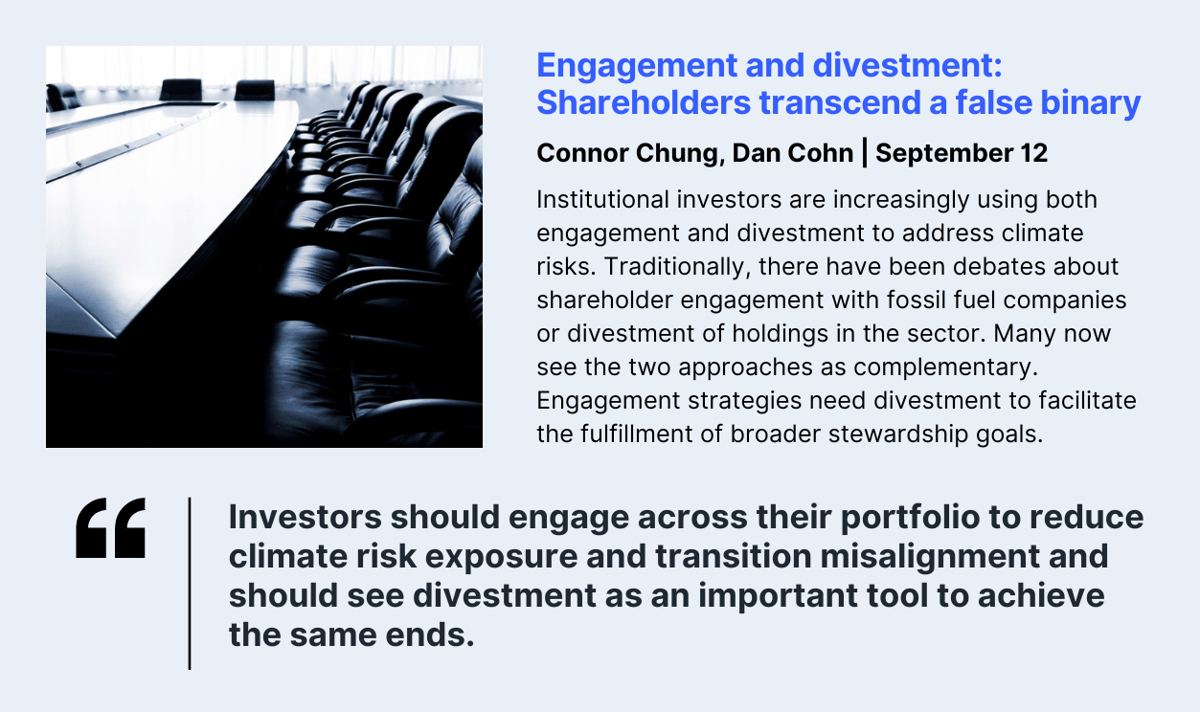 Engagement and divestment: Shareholders transcend a false binary

Connor Chung, Dan Cohn | September 12

Institutional investors are increasingly using both engagement and divestment to address climate risks. Traditionally, there have been debates about shareholder engagement with fossil fuel companies or divestment of holdings in the sector. Many now see the two approaches as complementary. Engagement strategies need divestment to facilitate the fulfillment of broader stewardship goals.

“

Investors should engage across their portfolio to reduce climate risk exposure and transition misalignment and should see divestment as an important tool to achieve the same ends.